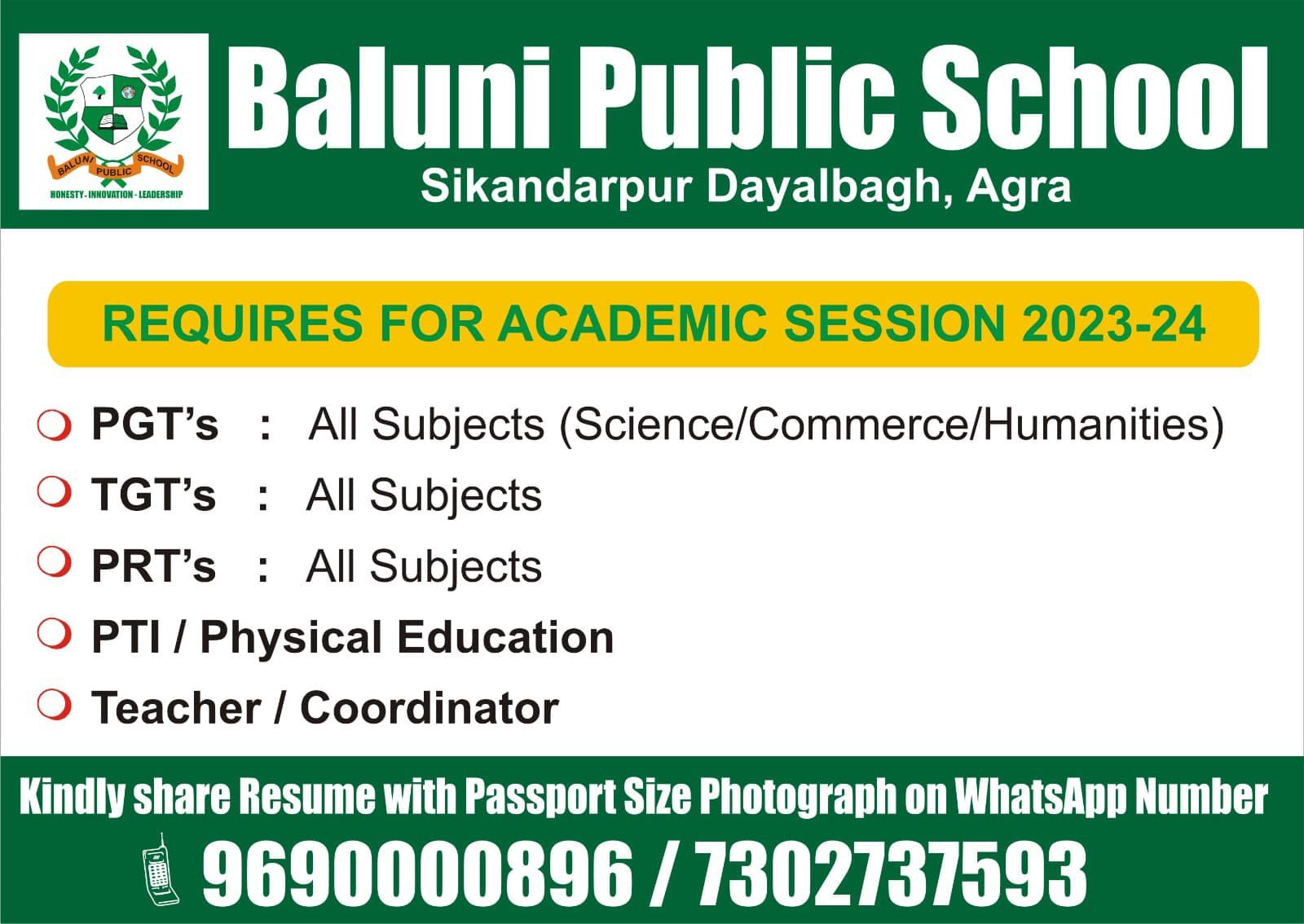 BALUNI PUBLIC SCHOOL
HONESTY - INNOVATION - LEADERSHIP

Baluni Public School
Sikandarpur Dayalbagh, Agra

REQUIRES FOR ACADEMIC SESSION 2023-24

PGT's : All Subjects (Science/Commerce/Humanities)
TGT's : All Subjects
PRT's : All Subjects
PTI / Physical Education
Teacher / Coordinator

Kindly share Resume with Passport Size Photograph on WhatsApp Number
9690000896 / 7302737593